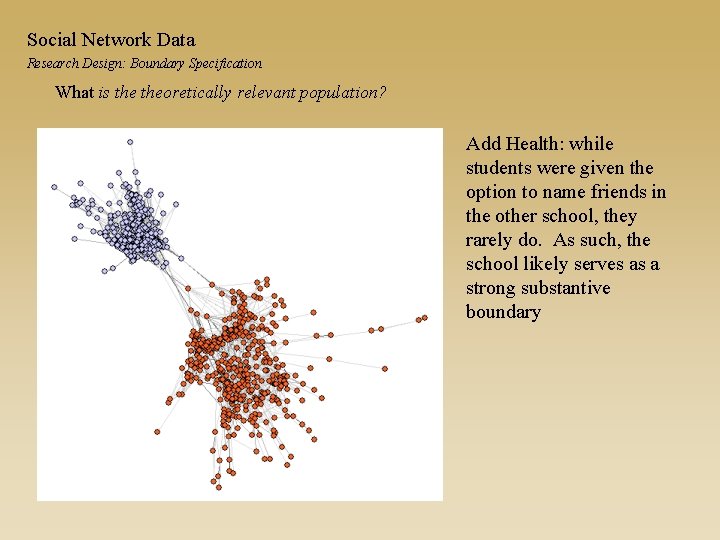 Social Network Data
Research Design: Boundary Specification

What is the theoretically relevant population?

Add Health: while students were given the option to name friends in the other school, they rarely do. As such, the school likely serves as a strong substantive boundary